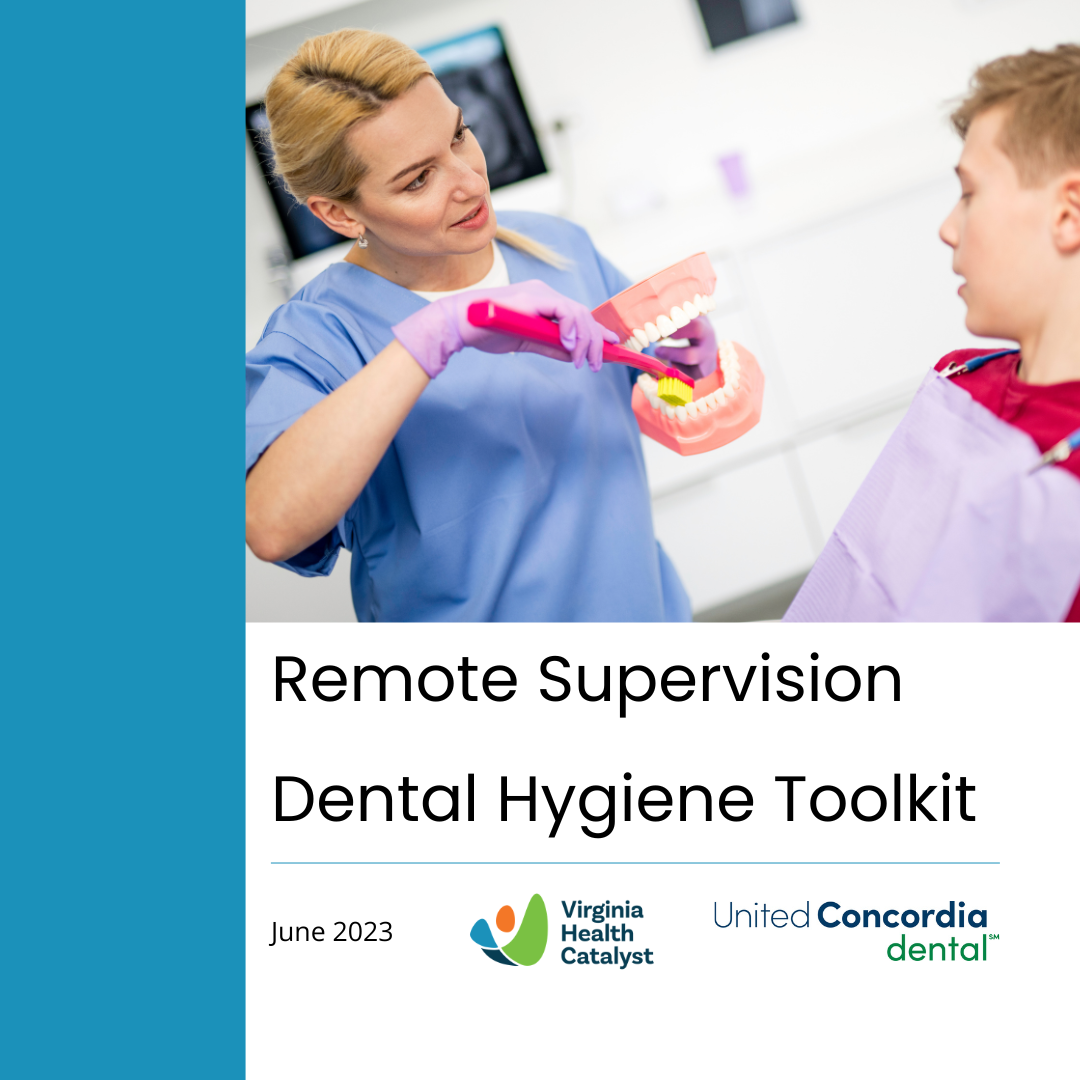 Remote Supervision

Dental Hygiene Toolkit

June 2023

Virginia Health Catalyst

United Concordia dental℠